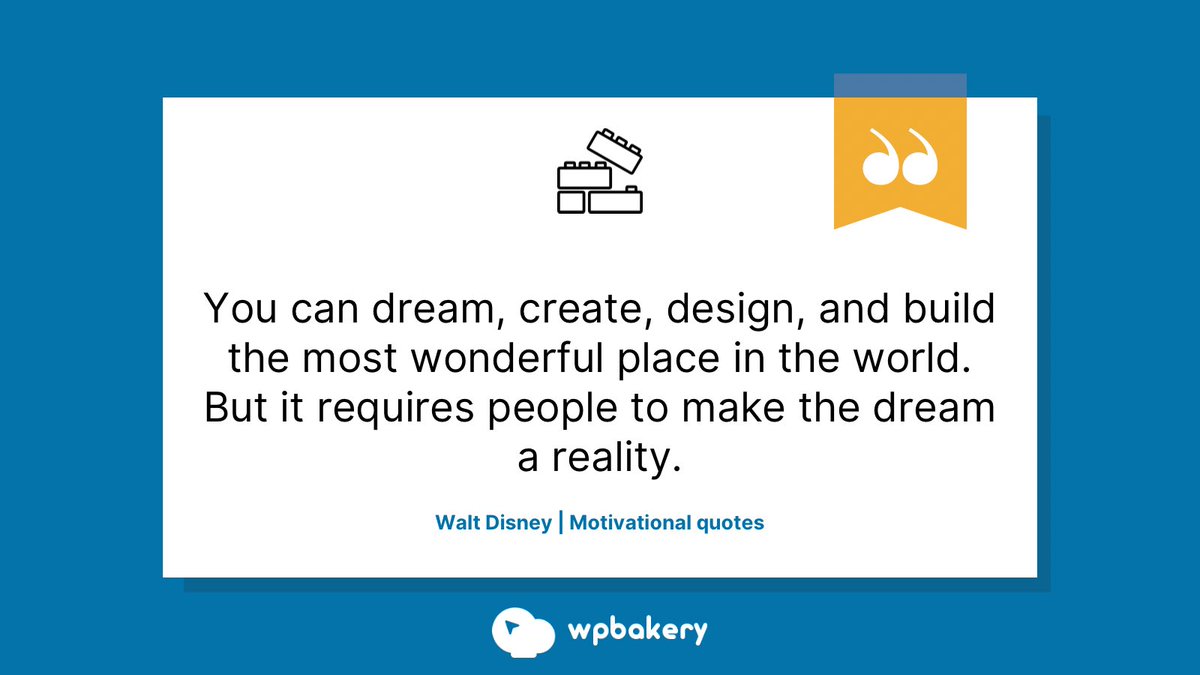 You can dream, create, design, and build the most wonderful place in the world. But it requires people to make the dream a reality.

Walt Disney | Motivational quotes

wpbakery